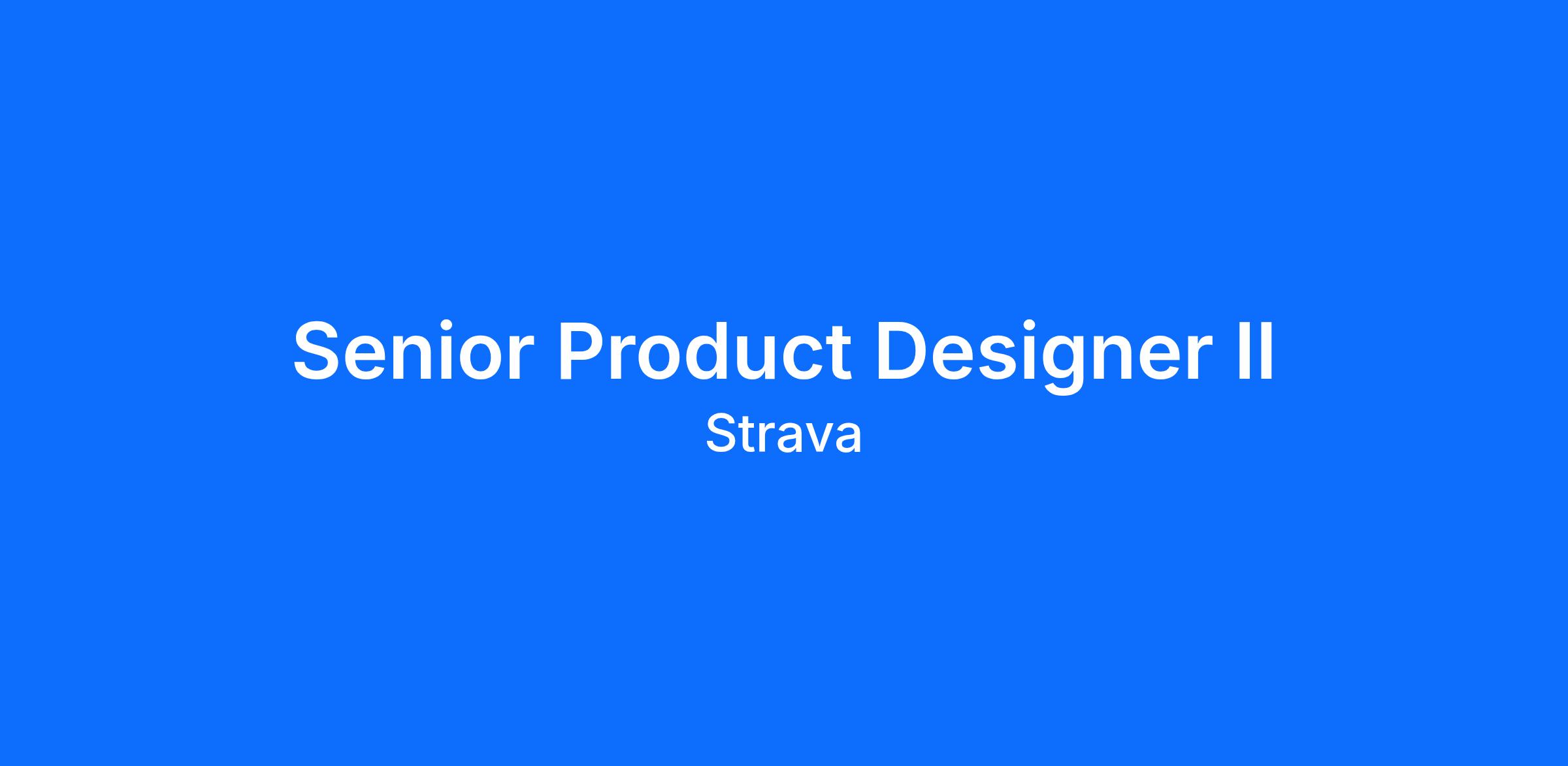 Senior Product Designer II
Strava